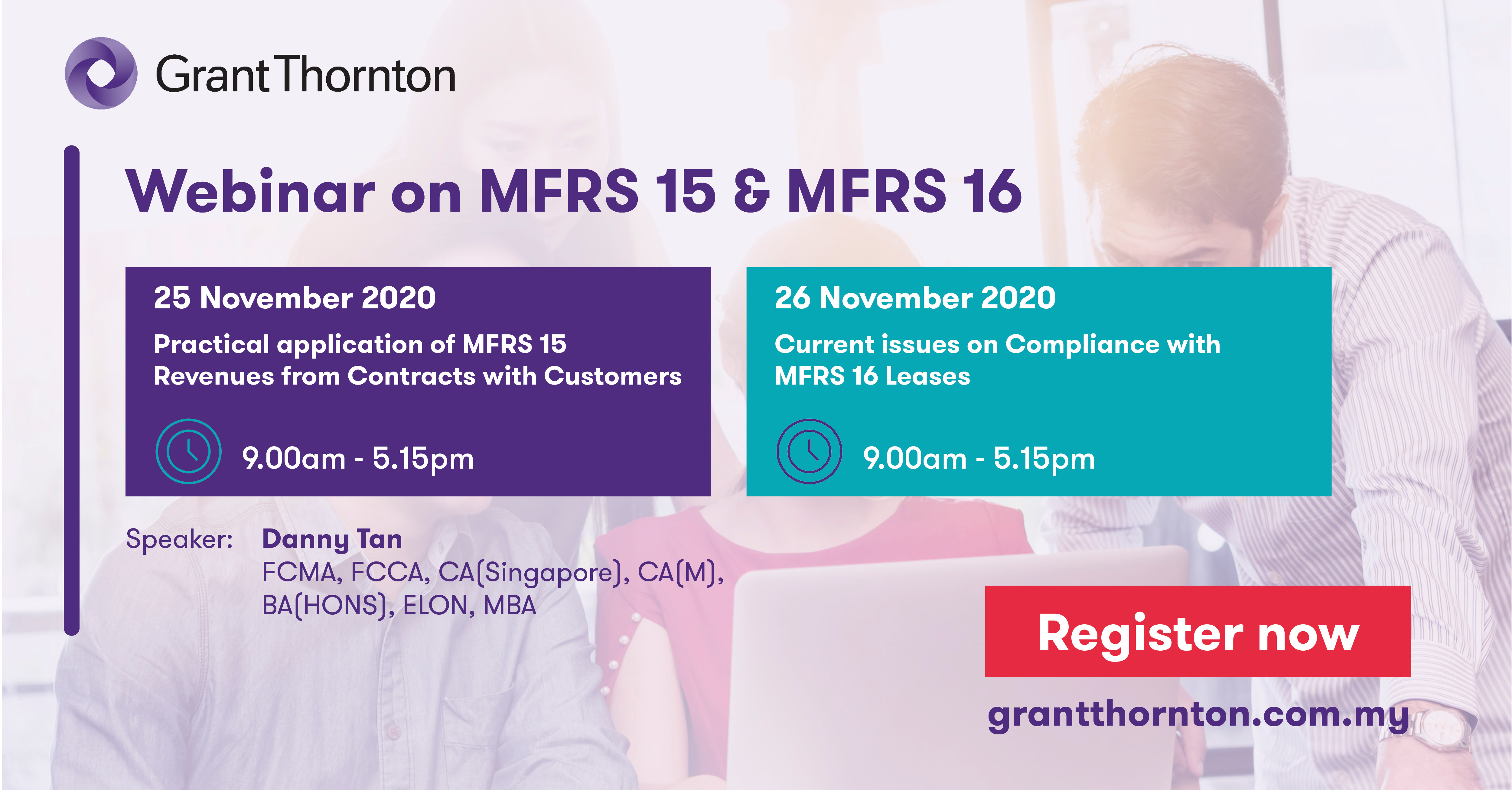 Grant Thornton

Webinar on MFRS 15 & MFRS 16

25 November 2020

Practical application of MFRS 15 Revenues from Contracts with Customers

9.00am - 5.15pm

26 November 2020

Current issues on Compliance with MFRS 16 Leases

9.00am - 5.15pm

Speaker: Danny Tan
FCMA, FCCA, CA(Singapore), CA(M), BA(HONS), ELON, MBA

Register now

grantthornton.com.my